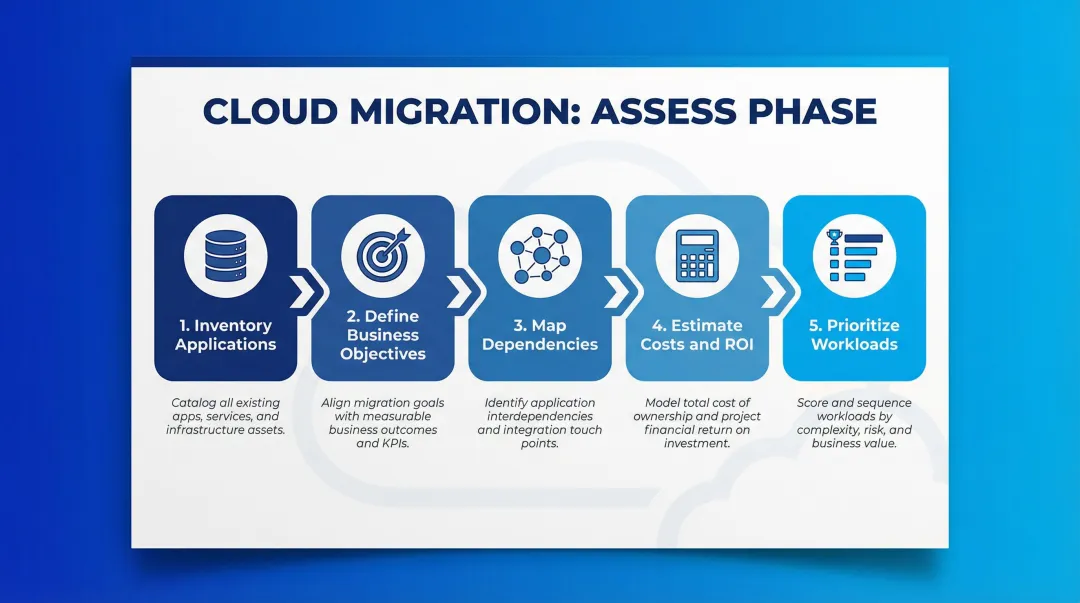 CLOUD MIGRATION: ASSESS PHASE

1. Inventory Applications

Catalog all existing apps, services, and infrastructure assets.

2. Define Business Objectives

Align migration goals with measurable business outcomes and KPIs.

3. Map Dependencies

Identify application interdependencies and integration touch points.

4. Estimate Costs and ROI

Model total cost of ownership and project financial return on investment.

5. Prioritize Workloads

Score and sequence workloads by complexity, risk, and business value.